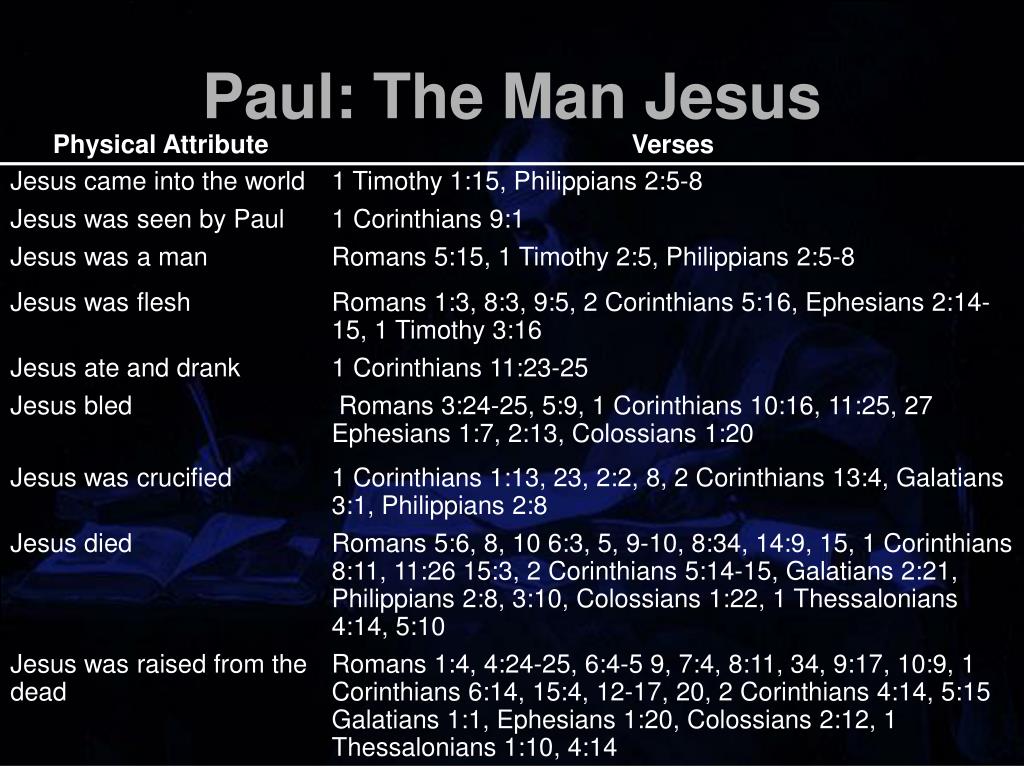 Paul: The Man Jesus

| Physical Attribute | Verses |
|---|---|
| Jesus came into the world | 1 Timothy 1:15, Philippians 2:5-8 |
| Jesus was seen by Paul | 1 Corinthians 9:1 |
| Jesus was a man | Romans 5:15, 1 Timothy 2:5, Philippians 2:5-8 |
| Jesus was flesh | Romans 1:3, 8:3, 9:5, 2 Corinthians 5:16, Ephesians 2:14-15, 1 Timothy 3:16 |
| Jesus ate and drank | 1 Corinthians 11:23-25 |
| Jesus bled | Romans 3:24-25, 5:9, 1 Corinthians 10:16, 11:25, 27 Ephesians 1:7, 2:13, Colossians 1:20 |
| Jesus was crucified | 1 Corinthians 1:13, 23, 2:2, 8, 2 Corinthians 13:4, Galatians 3:1, Philippians 2:8 |
| Jesus died | Romans 5:6, 8, 10 6:3, 5, 9-10, 8:34, 14:9, 15, 1 Corinthians 8:11, 11:26 15:3, 2 Corinthians 5:14-15, Galatians 2:21, Philippians 2:8, 3:10, Colossians 1:22, 1 Thessalonians 4:14, 5:10 |
| Jesus was raised from the dead | Romans 1:4, 4:24-25, 6:4-5 9, 7:4, 8:11, 34, 9:17, 10:9, 1 Corinthians 6:14, 15:4, 12-17, 20, 2 Corinthians 4:14, 5:15 Galatians 1:1, Ephesians 1:20, Colossians 2:12, 1 Thessalonians 1:10, 4:14 |